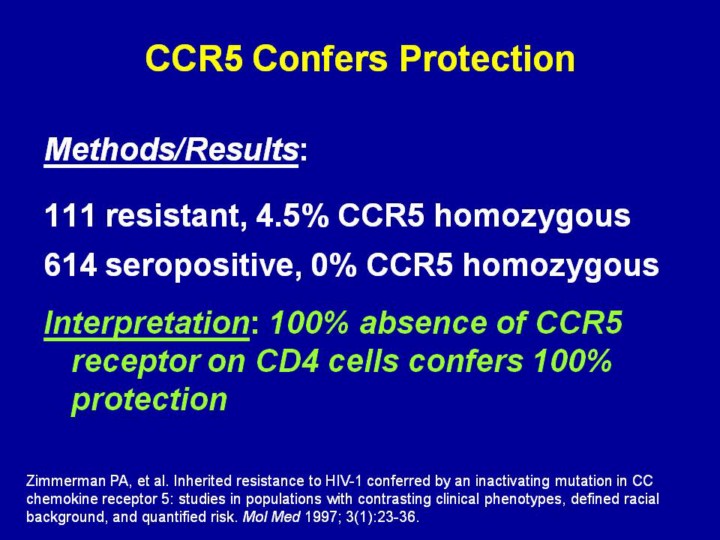 CCR5 Confers Protection

Methods/Results:

111 resistant, 4.5% CCR5 homozygous

614 seropositive, 0% CCR5 homozygous

Interpretation: 100% absence of CCR5 receptor on CD4 cells confers 100% protection

Zimmerman PA, et al. Inherited resistance to HIV-1 conferred by an inactivating mutation in CC chemokine receptor 5: studies in populations with contrasting clinical phenotypes, defined racial background, and quantified risk. Mol Med 1997; 3(1):23-36.